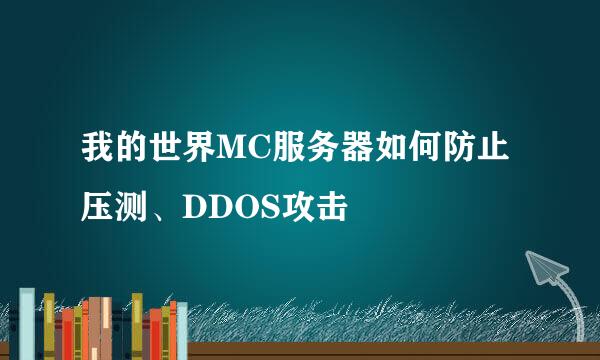 我的世界MC服务器如何防止压测、DDOS攻击